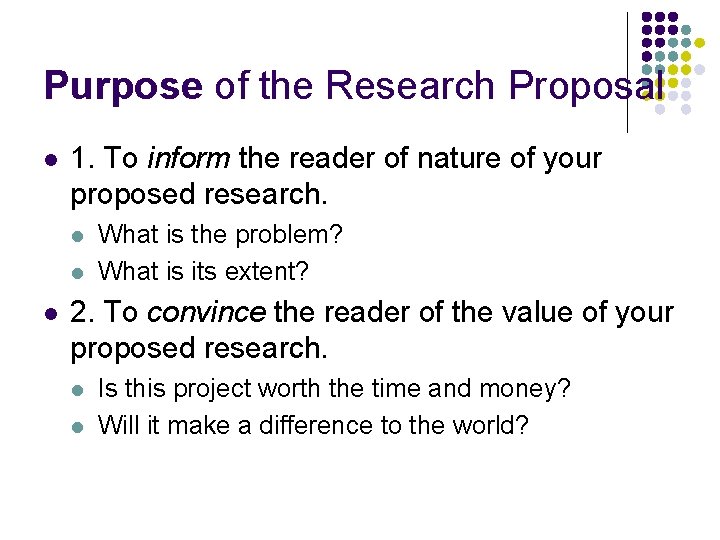 Purpose of the Research Proposal

- 1. To inform the reader of nature of your proposed research.
  - What is the problem?
  - What is its extent?
- 2. To convince the reader of the value of your proposed research.
  - Is this project worth the time and money?
  - Will it make a difference to the world?